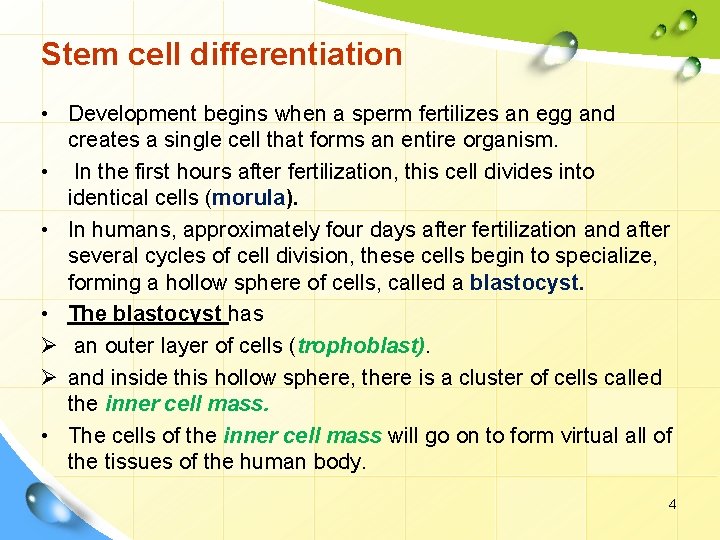 Stem cell differentiation

• Development begins when a sperm fertilizes an egg and creates a single cell that forms an entire organism.

• In the first hours after fertilization, this cell divides into identical cells (morula).

• In humans, approximately four days after fertilization and after several cycles of cell division, these cells begin to specialize, forming a hollow sphere of cells, called a blastocyst.

• The blastocyst has

➢ an outer layer of cells (trophoblast).

➢ and inside this hollow sphere, there is a cluster of cells called the inner cell mass.

• The cells of the inner cell mass will go on to form virtual all of the tissues of the human body.

4